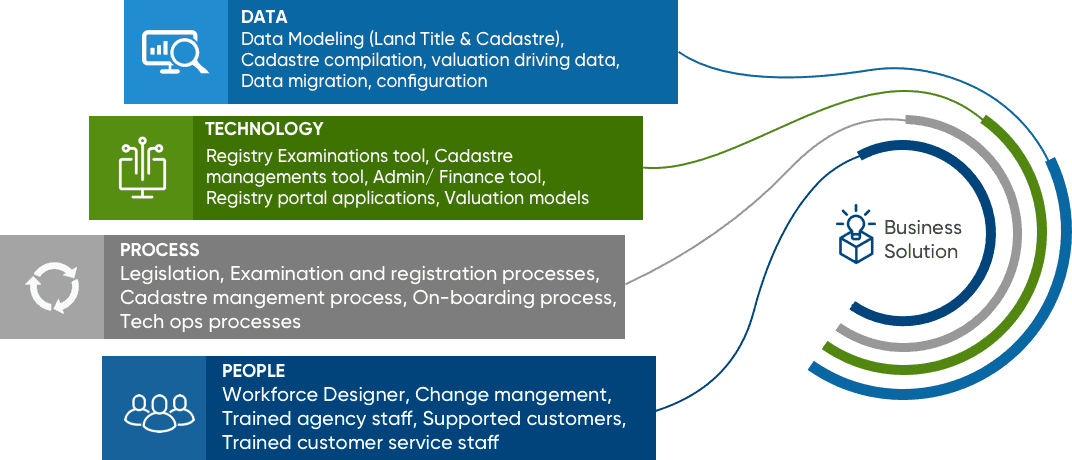 DATA
Data Modeling (Land Title & Cadastre), Cadastre compilation, valuation driving data, Data migration, configuration

TECHNOLOGY
Registry Examinations tool, Cadastre managements tool, Admin/ Finance tool, Registry portal applications, Valuation models

PROCESS
Legislation, Examination and registration processes, Cadastre mangement process, On-boarding process, Tech ops processes

PEOPLE
Workforce Designer, Change mangement, Trained agency staff, Supported customers, Trained customer service staff

Business Solution